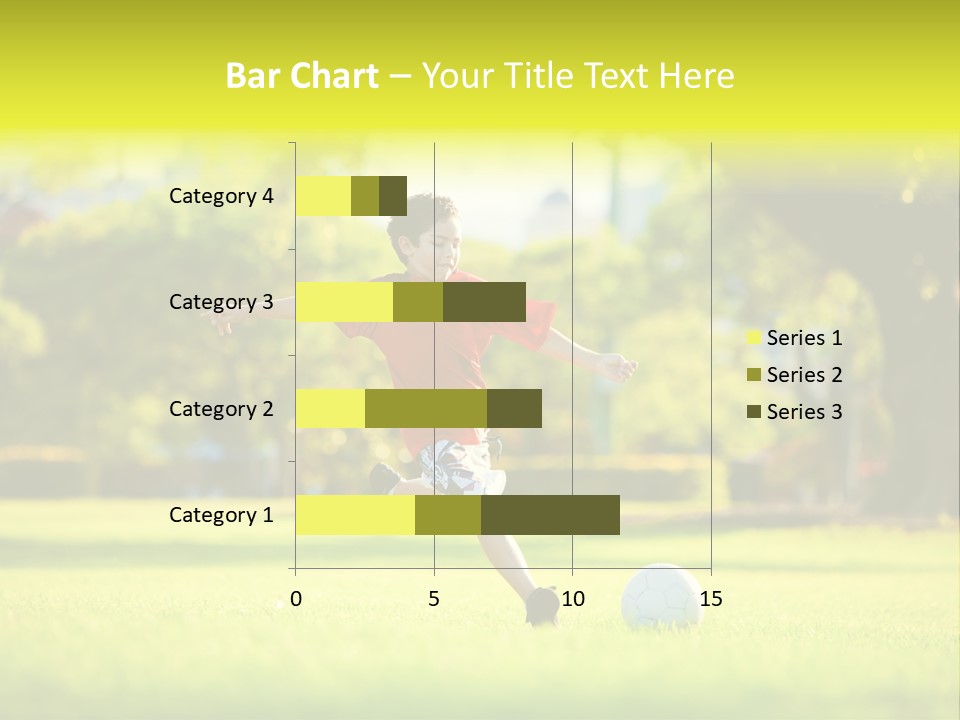 Bar Chart – Your Title Text Here

Category 4
Category 3
Category 2
Category 1

0
5
10
15

Series 1
Series 2
Series 3